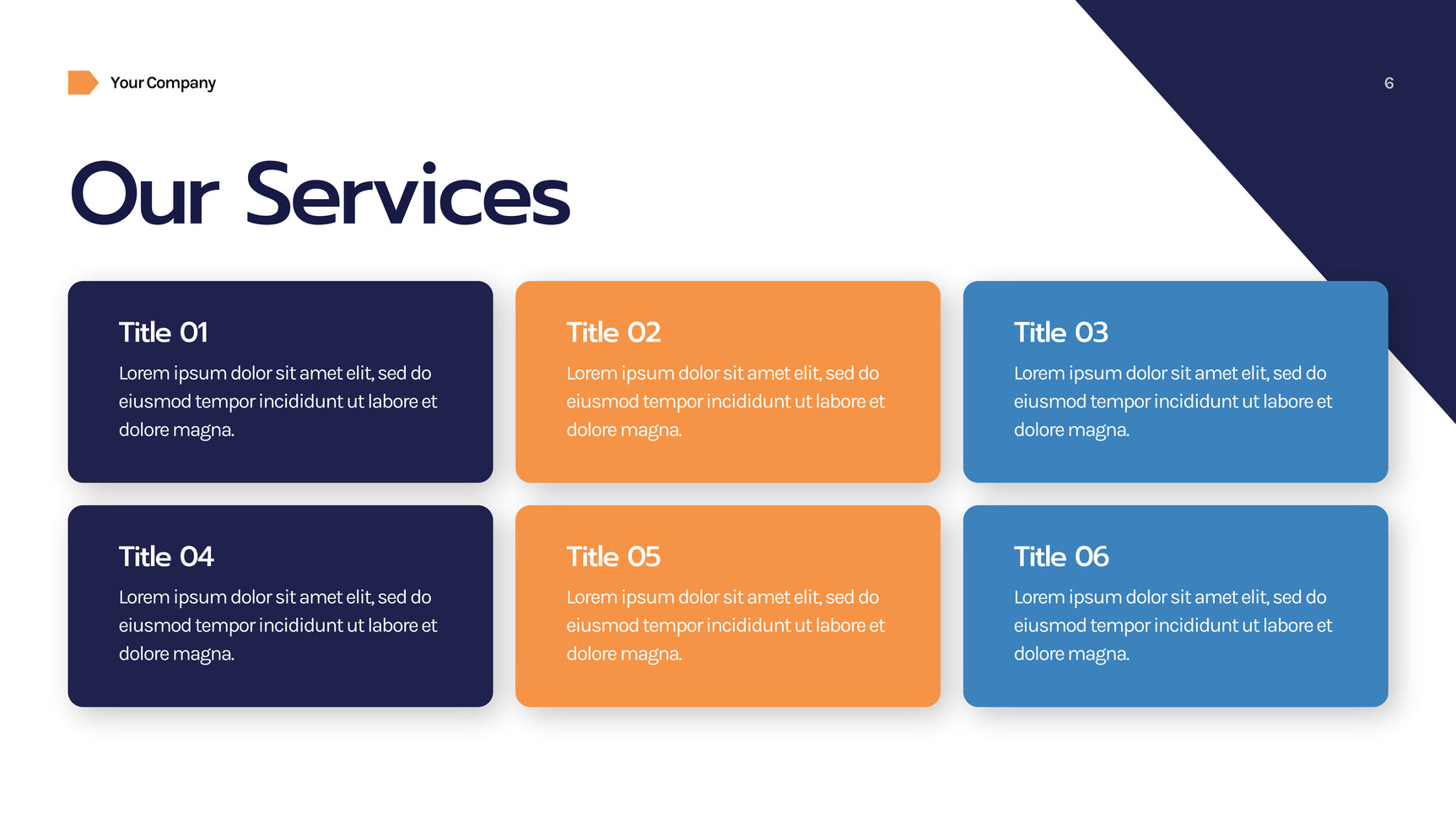 Your Company

6

Our Services

Title 01
Lorem ipsum dolor sit amet elit, sed do eiusmod tempor incididunt ut labore et dolore magna.

Title 02
Lorem ipsum dolor sit amet elit, sed do eiusmod tempor incididunt ut labore et dolore magna.

Title 03
Lorem ipsum dolor sit amet elit, sed do eiusmod tempor incididunt ut labore et dolore magna.

Title 04
Lorem ipsum dolor sit amet elit, sed do eiusmod tempor incididunt ut labore et dolore magna.

Title 05
Lorem ipsum dolor sit amet elit, sed do eiusmod tempor incididunt ut labore et dolore magna.

Title 06
Lorem ipsum dolor sit amet elit, sed do eiusmod tempor incididunt ut labore et dolore magna.